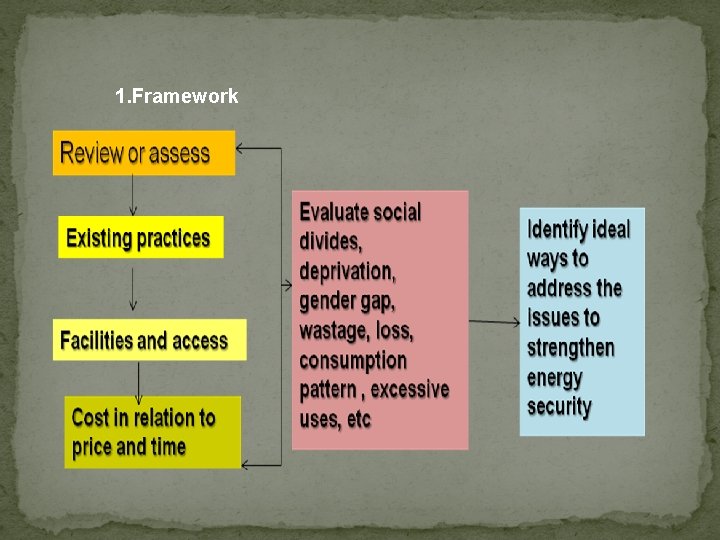 1.Framework

Review or assess

Existing practices

Facilities and access

Cost in relation to price and time

Evaluate social divides, deprivation, gender gap, wastage, loss, consumption pattern , excessive uses, etc

Identify ideal ways to address the issues to strengthen energy security